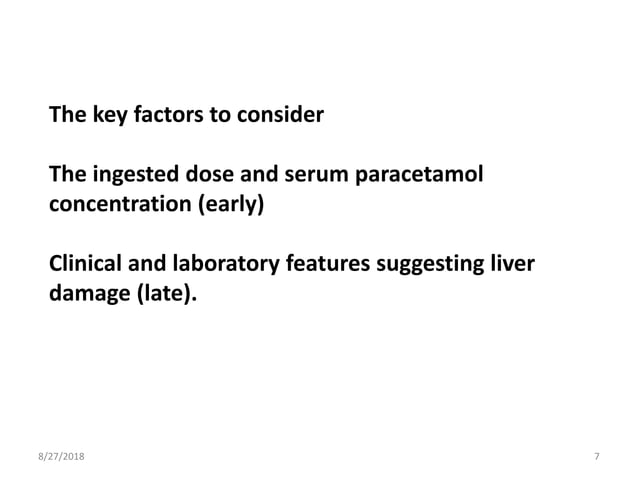 The key factors to consider

The ingested dose and serum paracetamol concentration (early)

Clinical and laboratory features suggesting liver damage (late).

8/27/2018

7